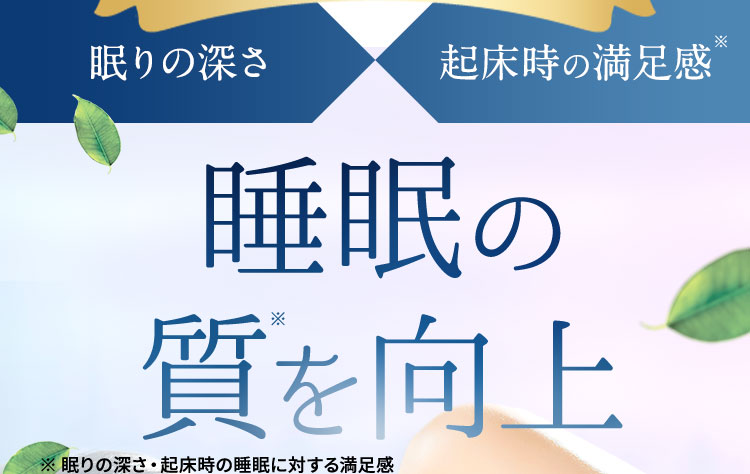 眠りの深さ

起床時の満足感※

睡眠の質※を向上

※ 眠りの深さ・起床時の睡眠に対する満足感